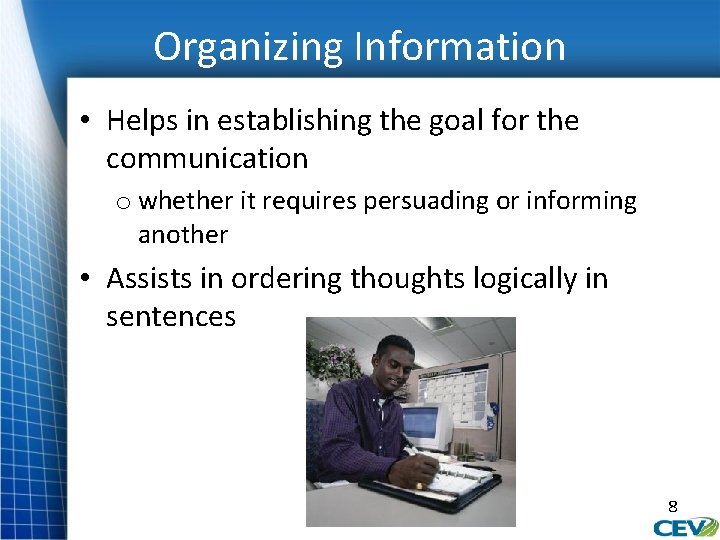 Organizing Information

• Helps in establishing the goal for the communication

o whether it requires persuading or informing another

• Assists in ordering thoughts logically in sentences

8

CEV